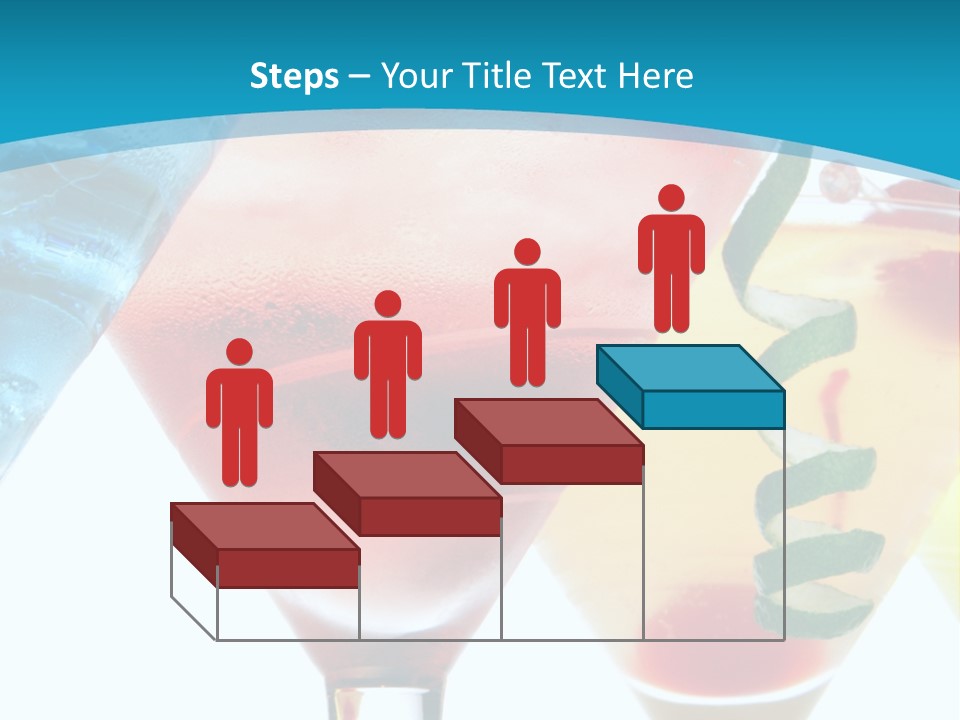 Steps – Your Title Text Here